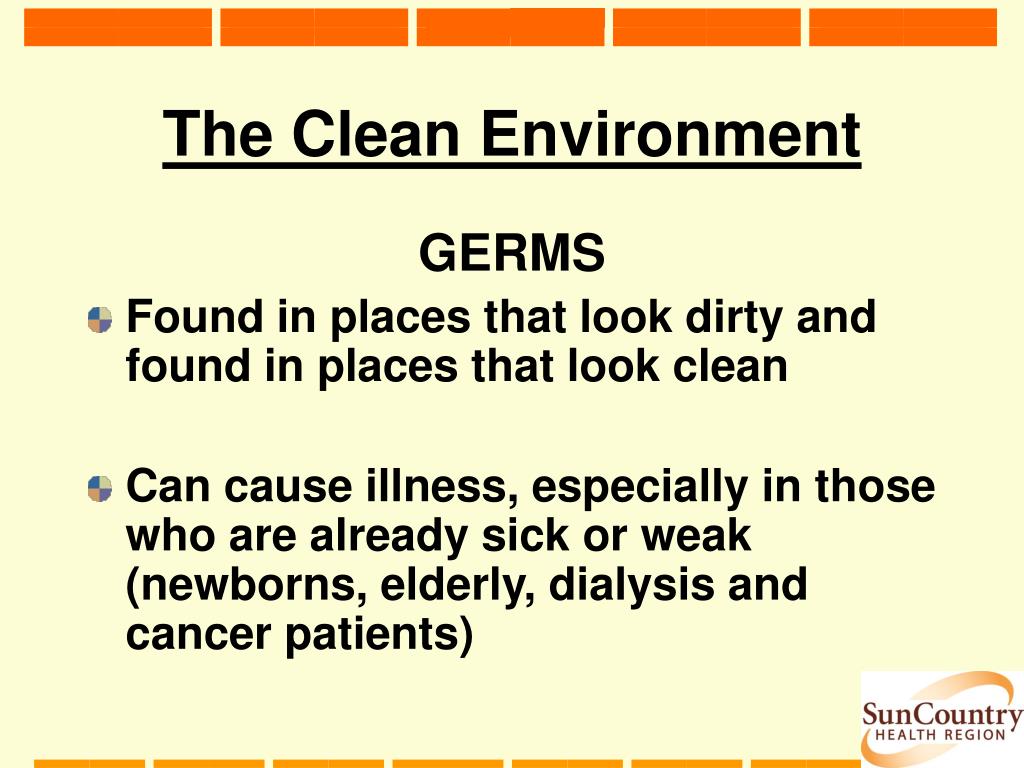 The Clean Environment

GERMS

Found in places that look dirty and found in places that look clean

Can cause illness, especially in those who are already sick or weak (newborns, elderly, dialysis and cancer patients)

SunCountry
HEALTH REGION